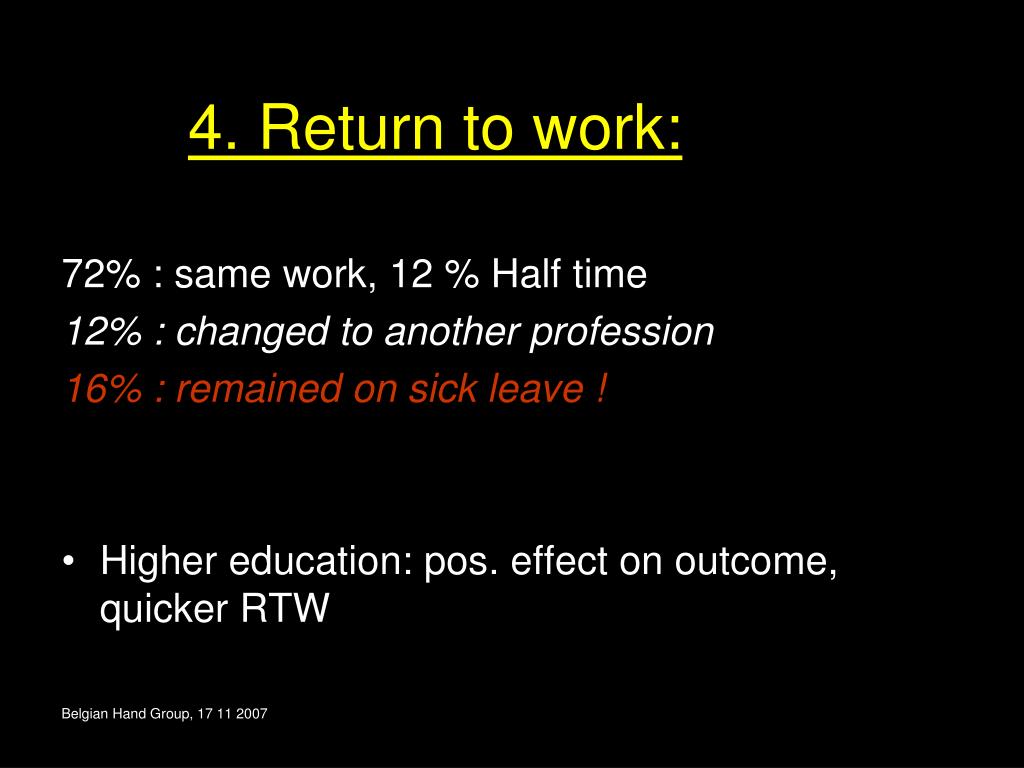 4. Return to work:

72% : same work, 12 % Half time
12% : changed to another profession
16% : remained on sick leave !

• Higher education: pos. effect on outcome, quicker RTW

Belgian Hand Group, 17 11 2007